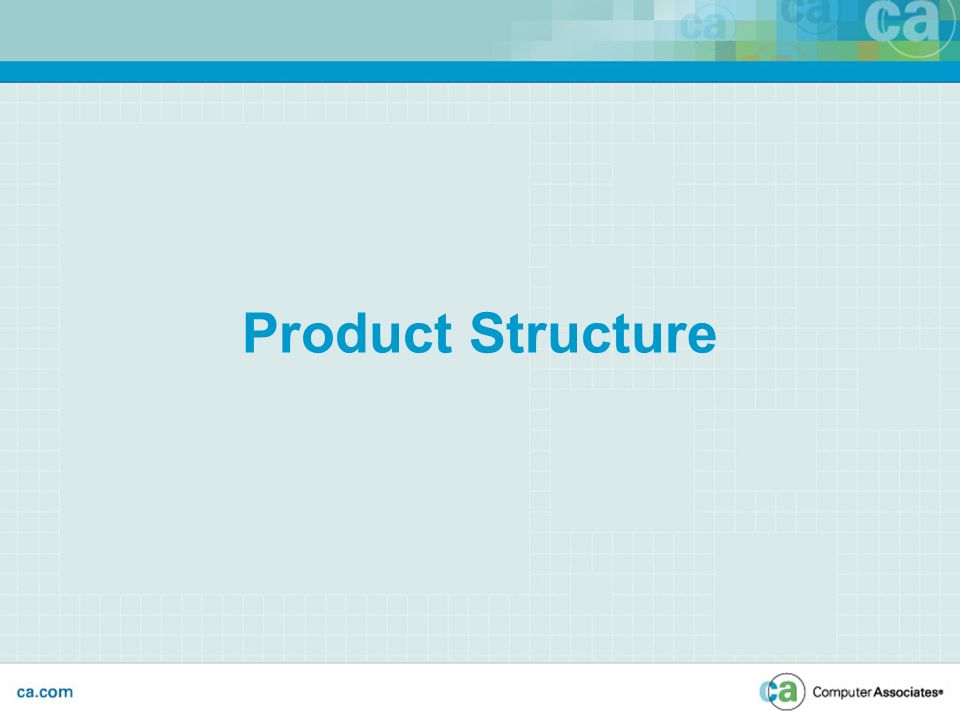 ca ca ca

Product Structure

ca.com

ca Computer Associates®